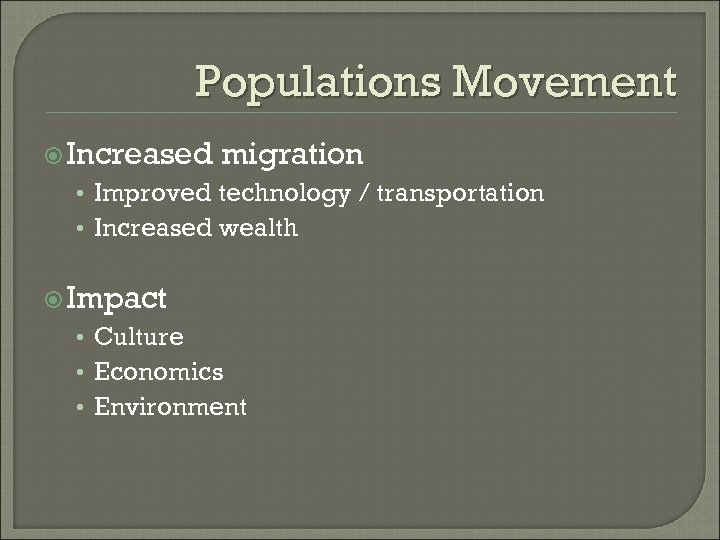 Populations Movement

Increased migration
- Improved technology / transportation
- Increased wealth

Impact
- Culture
- Economics
- Environment